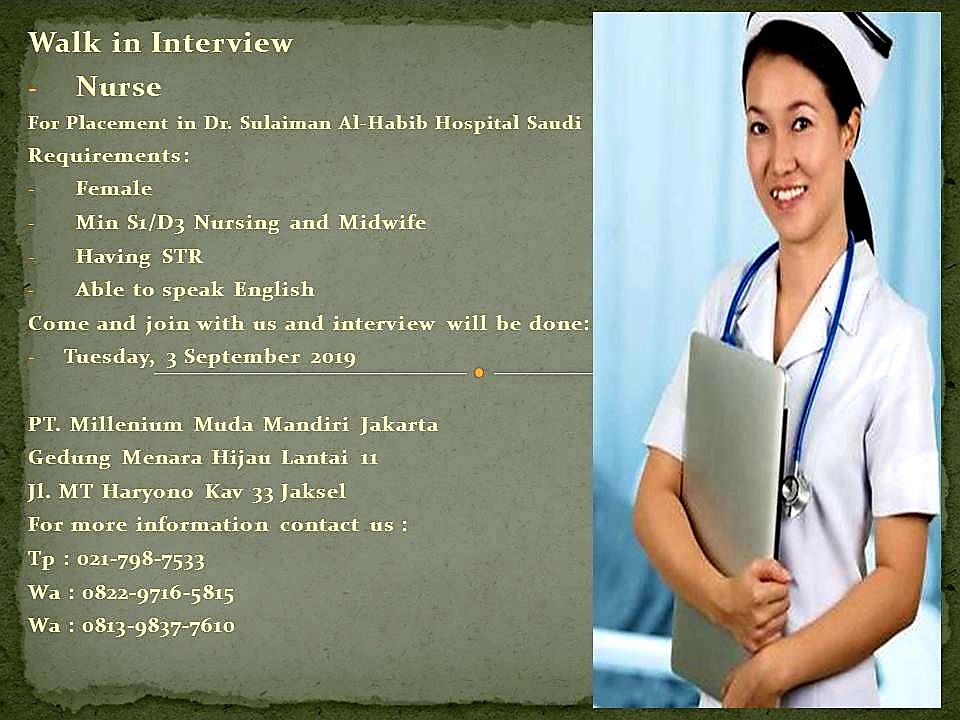 Walk in Interview
- Nurse
For Placement in Dr. Sulaiman Al-Habib Hospital Saudi
Requirements:
- Female
- Min S1/D3 Nursing and Midwife
- Having STR
- Able to speak English
Come and join with us and interview will be done:
- Tuesday, 3 September 2019

PT. Millenium Muda Mandiri Jakarta
Gedung Menara Hijau Lantai 11
Jl. MT Haryono Kav 33 Jaksel
For more information contact us :
Tp : 021-798-7533
Wa : 0822-9716-5815
Wa : 0813-9837-7610